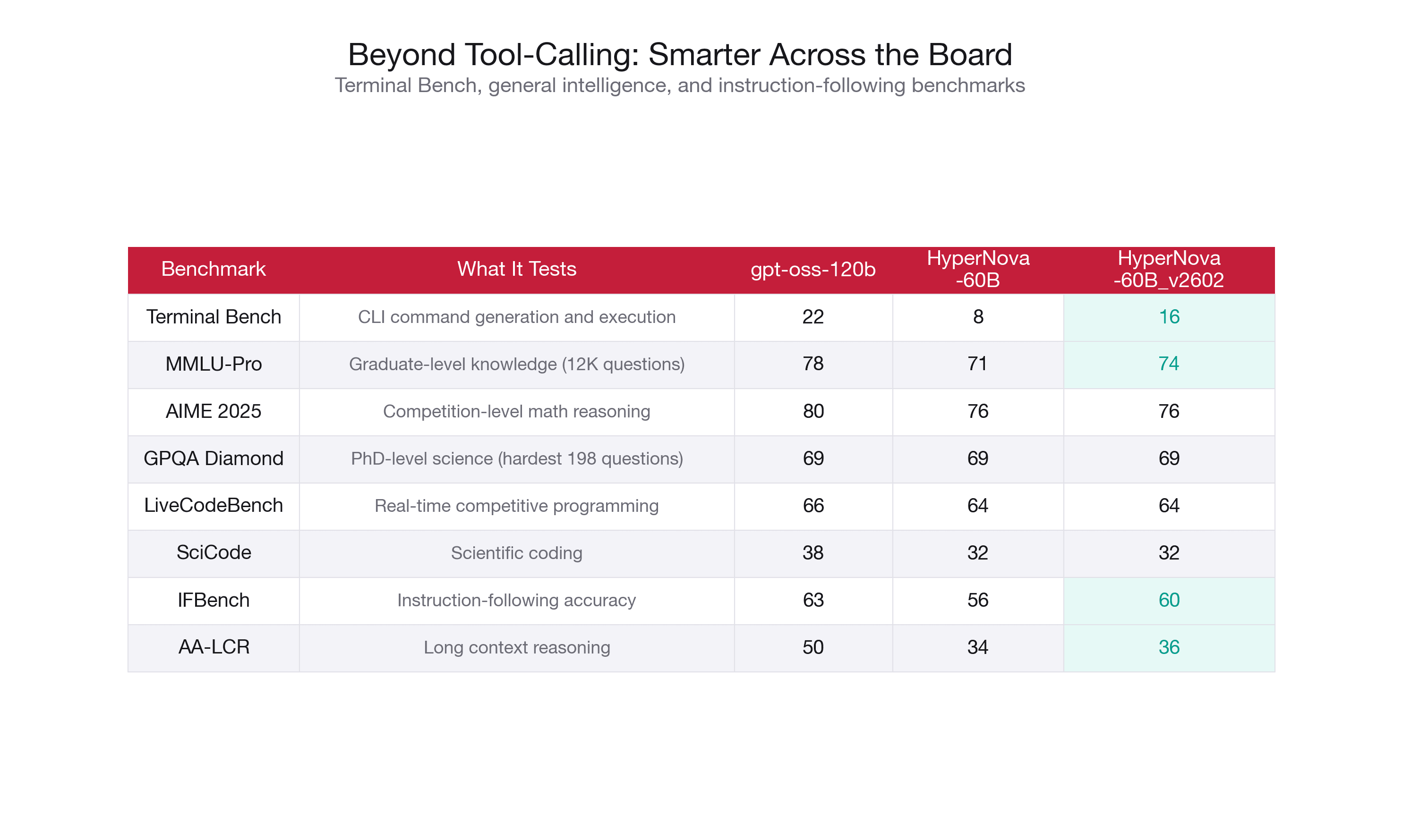 Beyond Tool-Calling: Smarter Across the Board
Terminal Bench, general intelligence, and instruction-following benchmarks

| Benchmark | What It Tests | gpt-oss-120b | HyperNova -60B | HyperNova -60B_v2602 |
|---|---|---|---|---|
| Terminal Bench | CLI command generation and execution | 22 | 8 | 16 |
| MMLU-Pro | Graduate-level knowledge (12K questions) | 78 | 71 | 74 |
| AIME 2025 | Competition-level math reasoning | 80 | 76 | 76 |
| GPQA Diamond | PhD-level science (hardest 198 questions) | 69 | 69 | 69 |
| LiveCodeBench | Real-time competitive programming | 66 | 64 | 64 |
| SciCode | Scientific coding | 38 | 32 | 32 |
| IFBench | Instruction-following accuracy | 63 | 56 | 60 |
| AA-LCR | Long context reasoning | 50 | 34 | 36 |